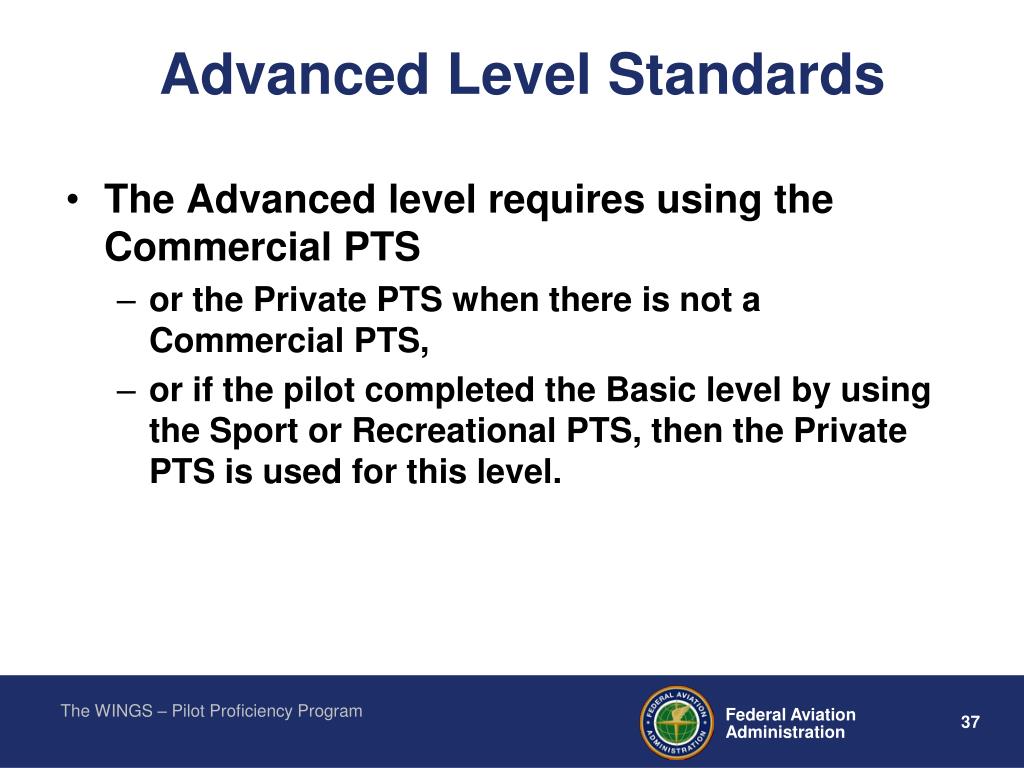 Advanced Level Standards

• The Advanced level requires using the Commercial PTS

– or the Private PTS when there is not a Commercial PTS,

– or if the pilot completed the Basic level by using the Sport or Recreational PTS, then the Private PTS is used for this level.

The WINGS – Pilot Proficiency Program

FEDERAL AVIATION ADMINISTRATION

Federal Aviation Administration

37